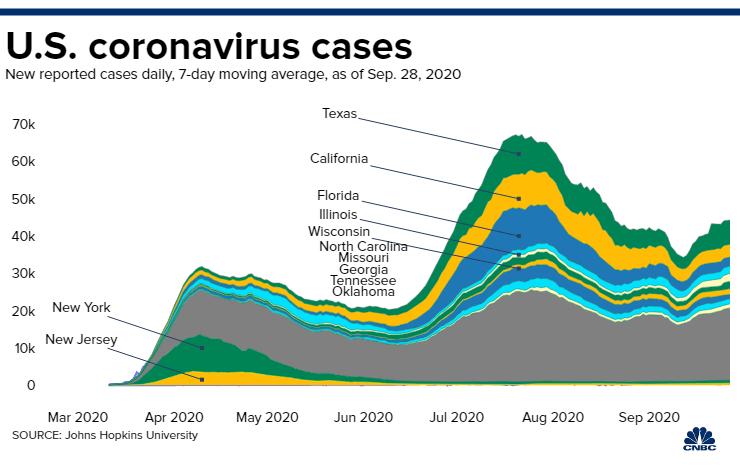 U.S. coronavirus cases
New reported cases daily, 7-day moving average, as of Sep. 28, 2020

70k
60k
50k
40k
30k
20k
10k
0

Texas
California
Florida
Illinois
Wisconsin
North Carolina
Missouri
Georgia
Tennessee
Oklahoma
New York
New Jersey

Mar 2020
Apr 2020
May 2020
Jun 2020
Jul 2020
Aug 2020
Sep 2020

SOURCE: Johns Hopkins University

CNBC